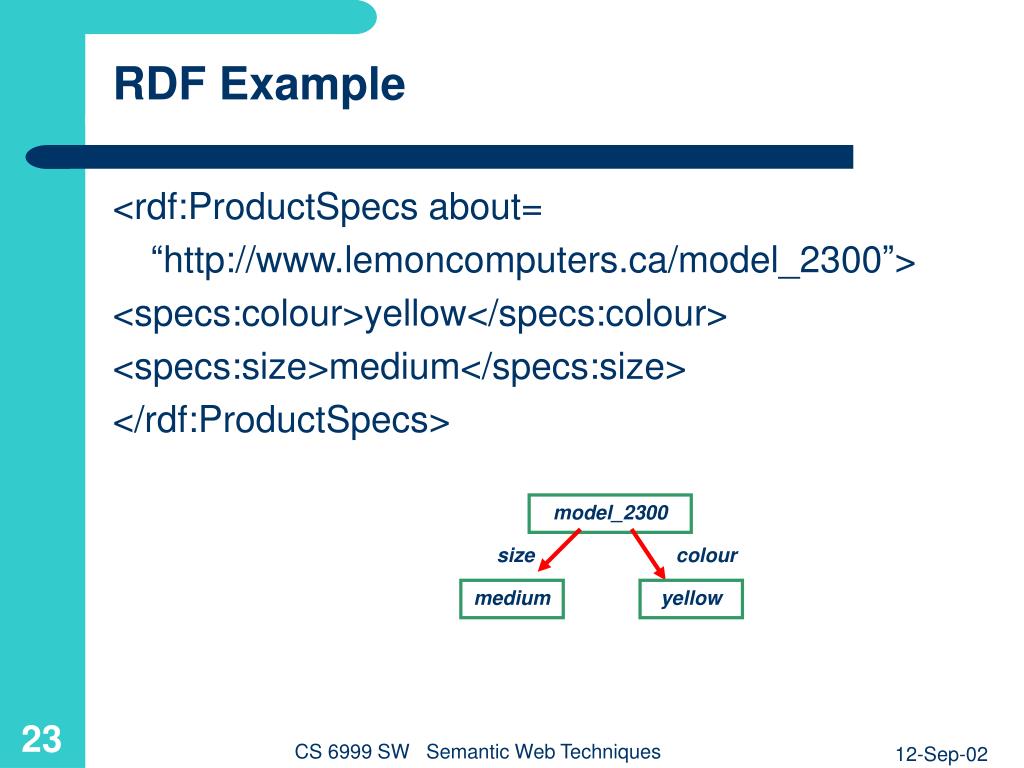 RDF Example

<rdf:ProductSpecs about=
“http://www.lemoncomputers.ca/model_2300”>
<specs:colour>yellow</specs:colour>
<specs:size>medium</specs:size>
</rdf:ProductSpecs>

model_2300
size
colour
medium
yellow

23
CS 6999 SW Semantic Web Techniques
12-Sep-02